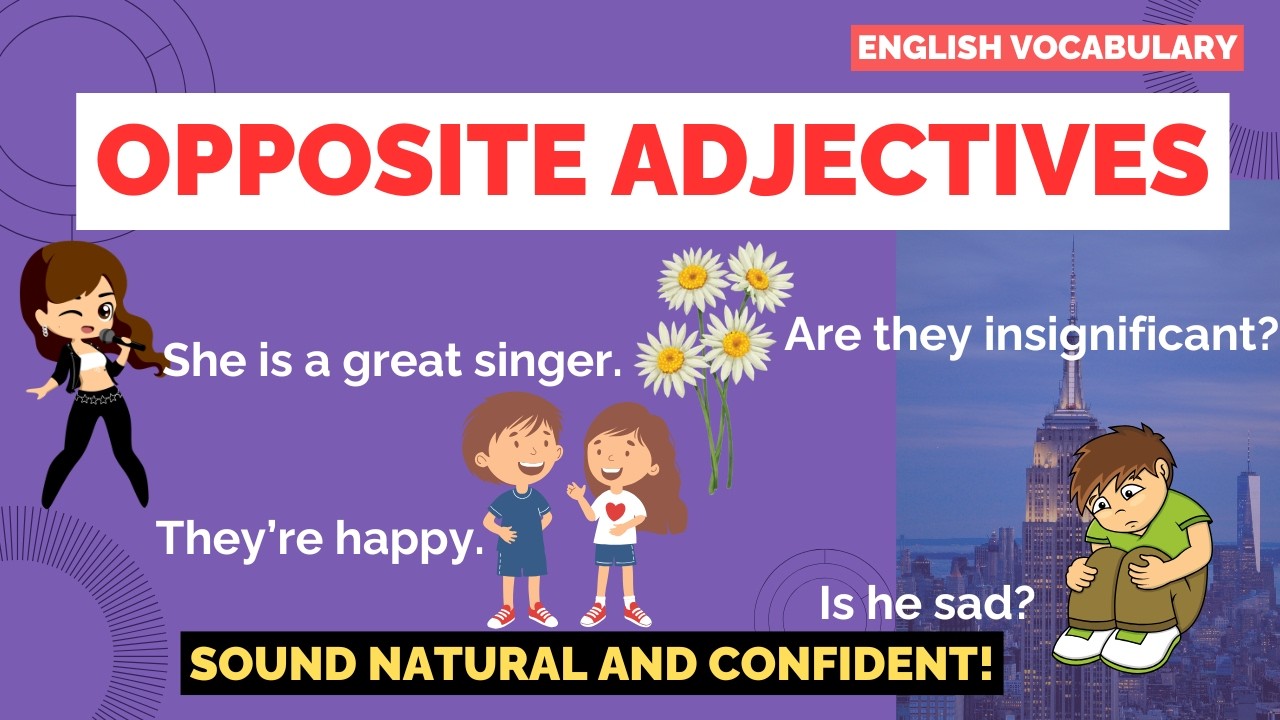 ENGLISH VOCABULARY

OPPOSITE ADJECTIVES

She is a great singer.

Are they insignificant?

They're happy.

Is he sad?

SOUND NATURAL AND CONFIDENT!